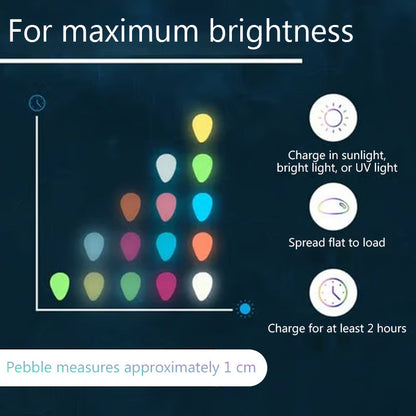 For maximum brightness

Charge in sunlight, bright light, or UV light

Spread flat to load

Charge for at least 2 hours

Pebble measures approximately 1 cm